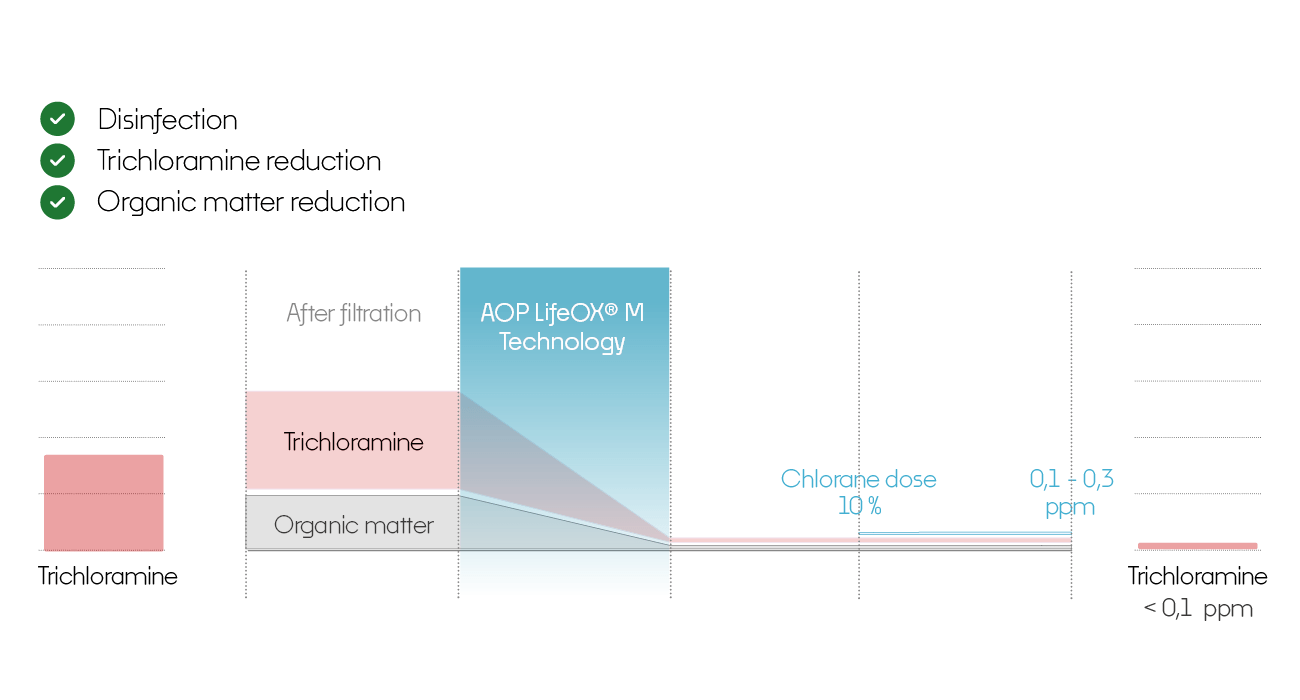 Disinfection
Trichloramine reduction
Organic matter reduction

After filtration

AOP LifeOX® M Technology

Trichloramine

Organic matter

Chlorane dose 10 %

0,1 - 0,3 ppm

Trichloramine

Trichloramine < 0,1 ppm